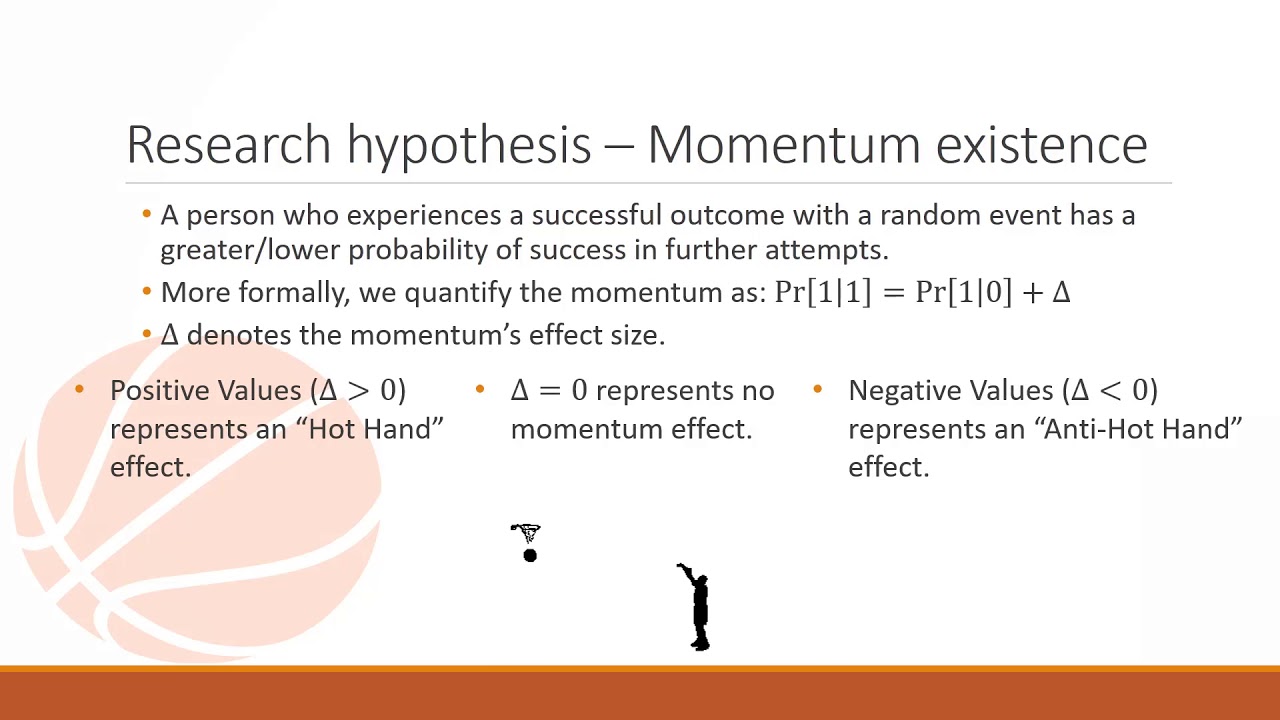 Research hypothesis – Momentum existence

• A person who experiences a successful outcome with a random event has a greater/lower probability of success in further attempts.

• More formally, we quantify the momentum as: $\Pr[1|1] = \Pr[1|0] + \Delta$

• $\Delta$ denotes the momentum's effect size.

• Positive Values ($\Delta > 0$) represents an "Hot Hand" effect.

• $\Delta = 0$ represents no momentum effect.

• Negative Values ($\Delta < 0$) represents an "Anti-Hot Hand" effect.